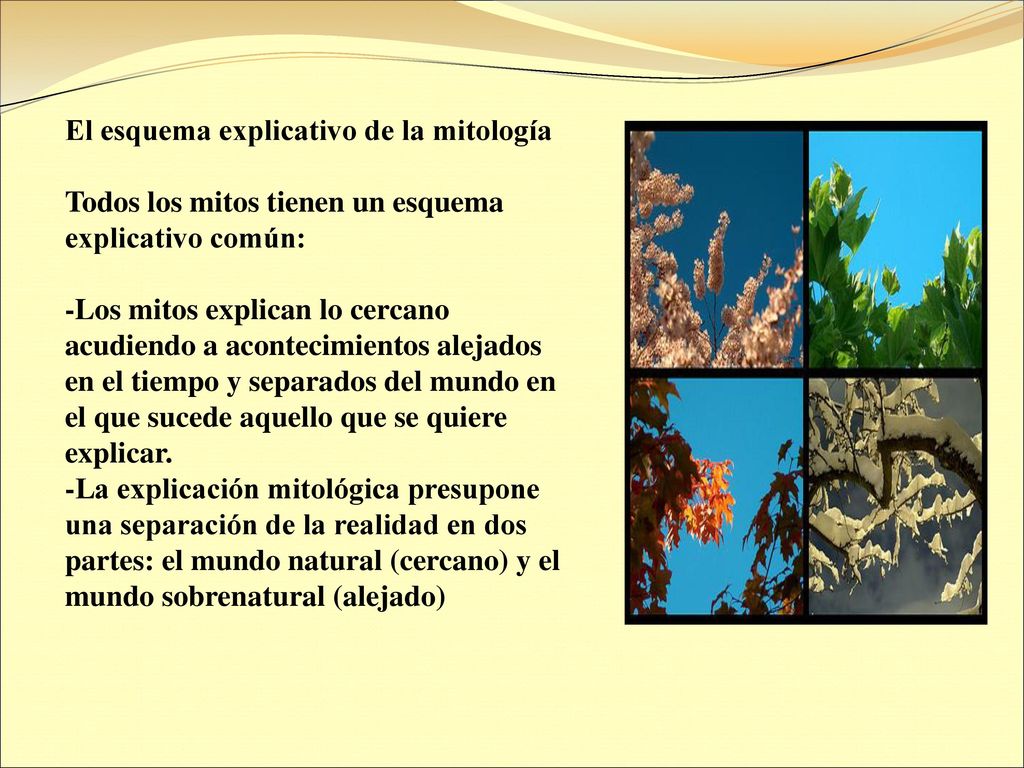 El esquema explicativo de la mitología

Todos los mitos tienen un esquema explicativo común:

-Los mitos explican lo cercano acudiendo a acontecimientos alejados en el tiempo y separados del mundo en el que sucede aquello que se quiere explicar.
-La explicación mitológica presupone una separación de la realidad en dos partes: el mundo natural (cercano) y el mundo sobrenatural (alejado)